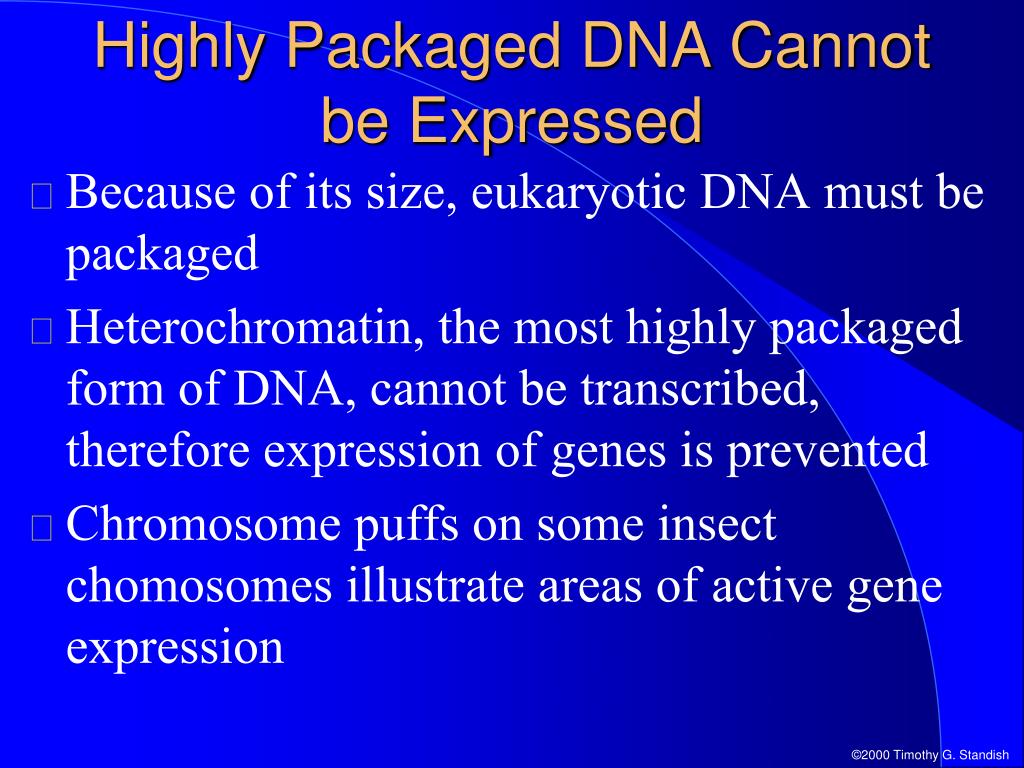 Highly Packaged DNA Cannot be Expressed

Because of its size, eukaryotic DNA must be packaged

Heterochromatin, the most highly packaged form of DNA, cannot be transcribed, therefore expression of genes is prevented

Chromosome puffs on some insect chomosomes illustrate areas of active gene expression

©2000 Timothy G. Standish